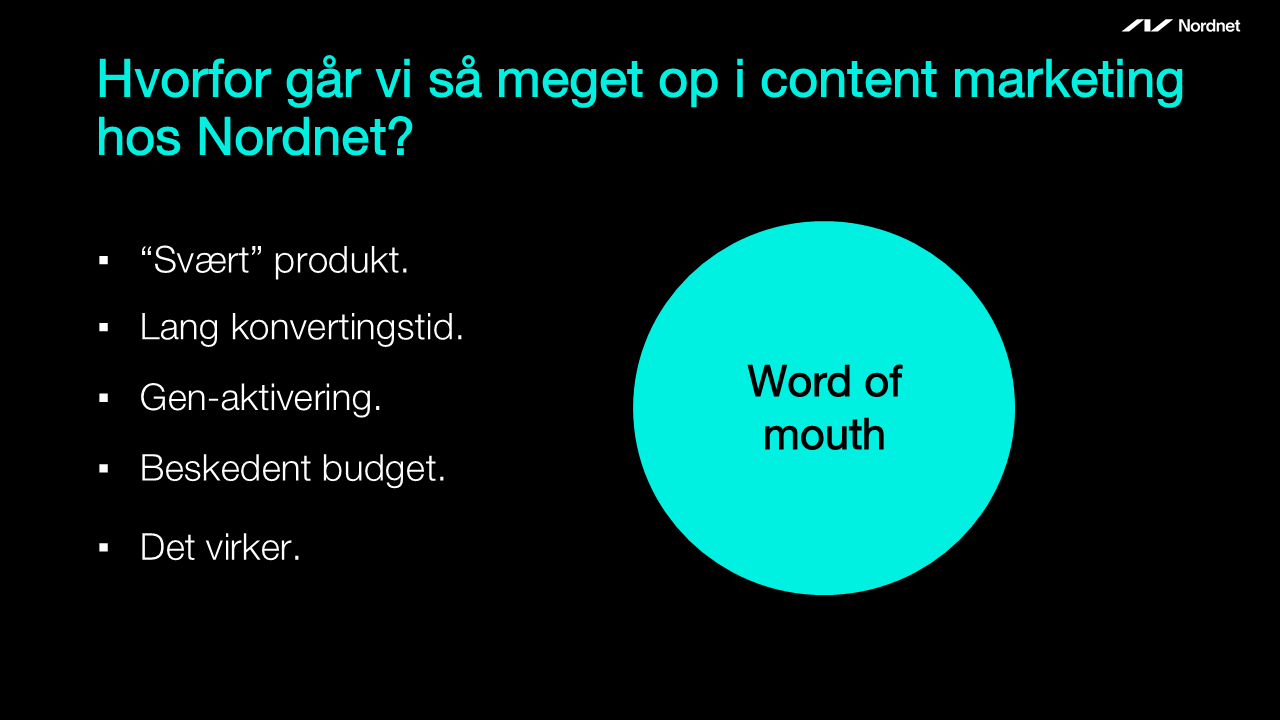 Nordnet

Hvorfor går vi så meget op i content marketing hos Nordnet?

▪ “Svært” produkt.
▪ Lang konvertingstid.
▪ Gen-aktivering.
▪ Beskedent budget.
▪ Det virker.

Word of mouth